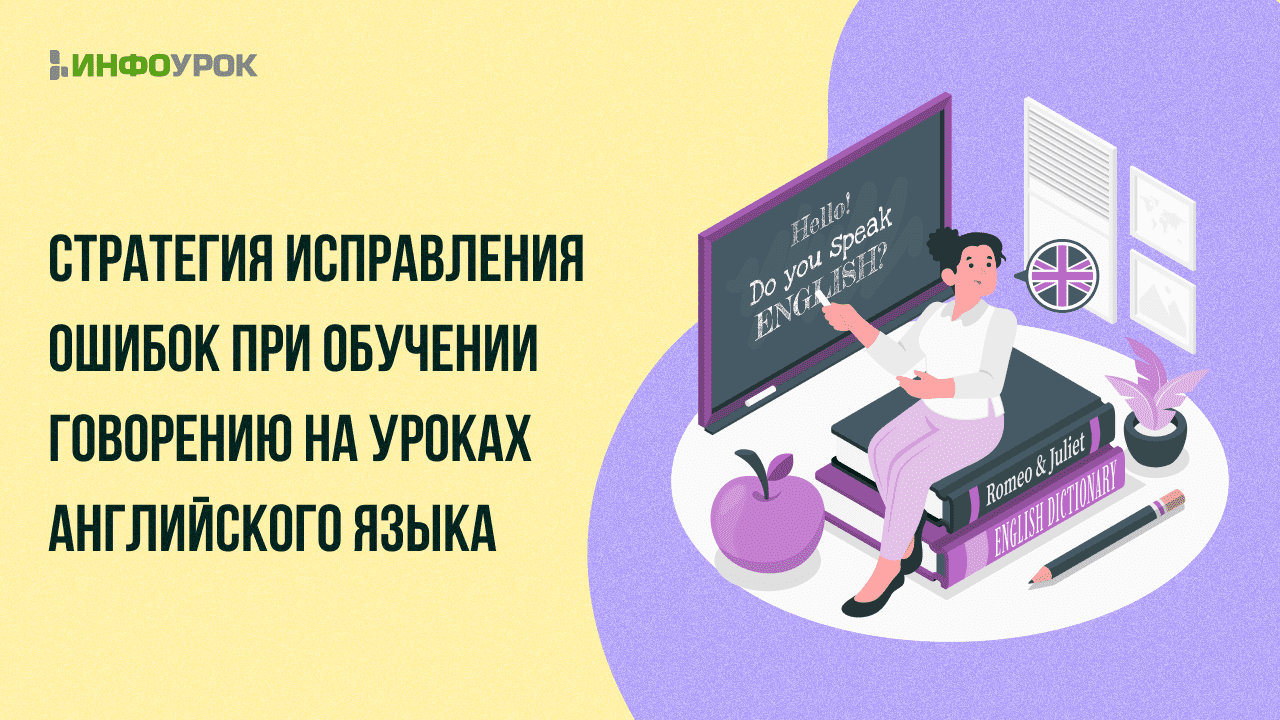 ИНФОУРОК

СТРАТЕГИЯ ИСПРАВЛЕНИЯ ОШИБОК ПРИ ОБУЧЕНИИ ГОВОРЕНИЮ НА УРОКАХ АНГЛИЙСКОГО ЯЗЫКА

Hello!
Do you Speak
ENGLISH?

Romeo & Juliet
ENGLISH DICTIONARY